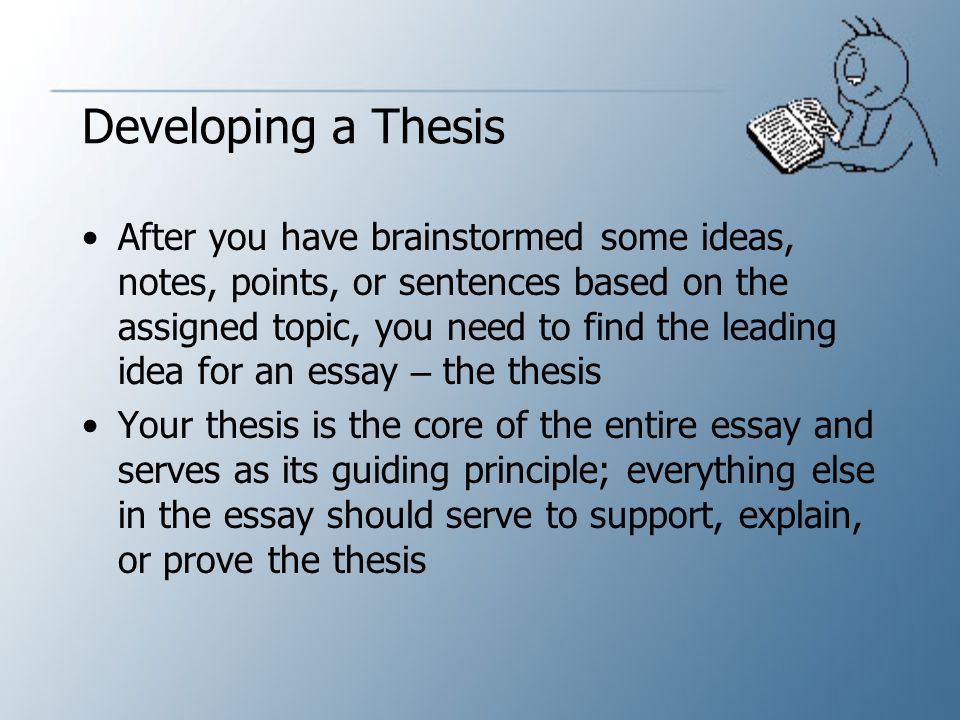 Developing a Thesis

• After you have brainstormed some ideas, notes, points, or sentences based on the assigned topic, you need to find the leading idea for an essay – the thesis

• Your thesis is the core of the entire essay and serves as its guiding principle; everything else in the essay should serve to support, explain, or prove the thesis